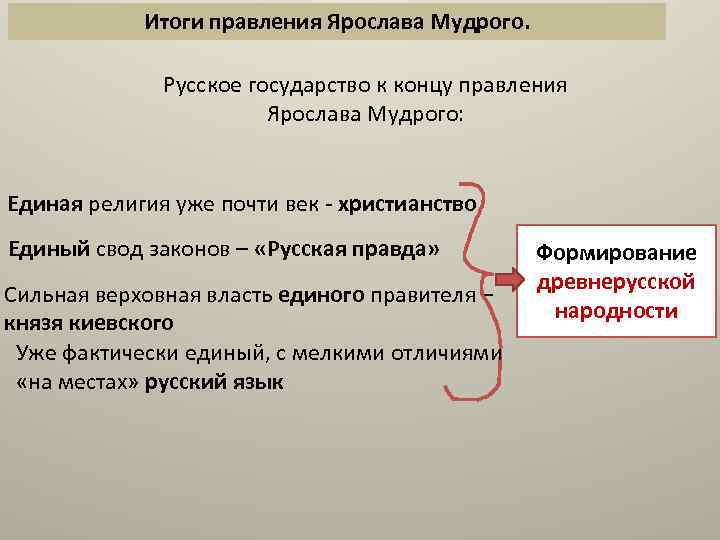 Итоги правления Ярослава Мудрого.

Русское государство к концу правления Ярослава Мудрого:

Единая религия уже почти век - христианство

Единый свод законов – «Русская правда»

Сильная верховная власть единого правителя – князя киевского

Уже фактически единый, с мелкими отличиями «на местах» русский язык

Формирование древнерусской народности